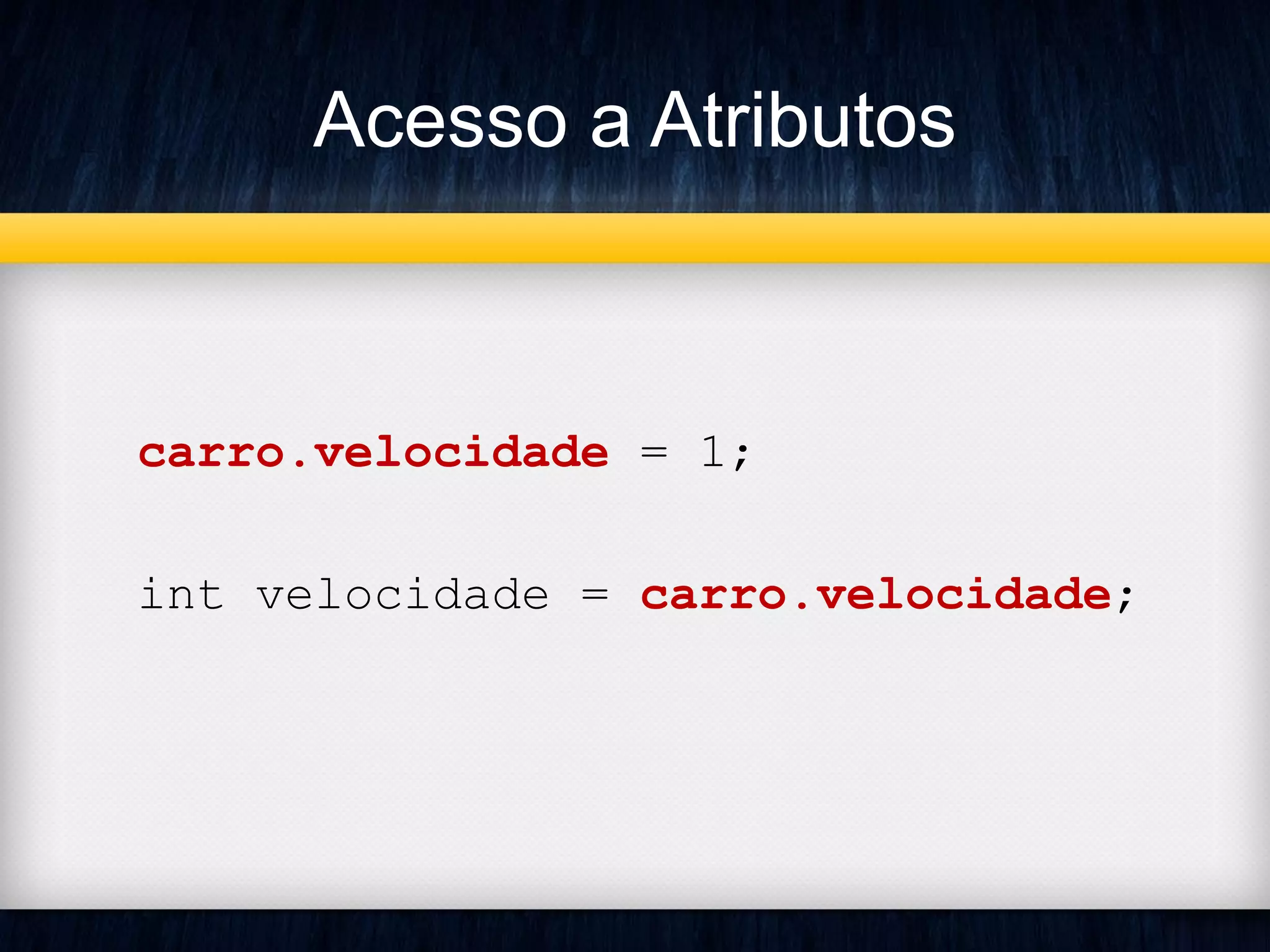 Acesso a Atributos

carro.velocidade = 1;

int velocidade = carro.velocidade;